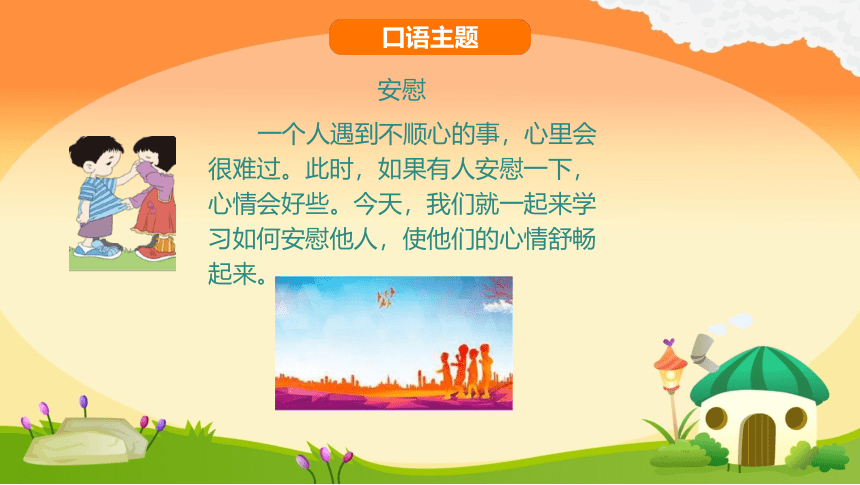 口语主题

安慰

一个人遇到不顺心的事，心里会很难过。此时，如果有人安慰一下，心情会好些。今天，我们就一起来学习如何安慰他人，使他们的心情舒畅起来。